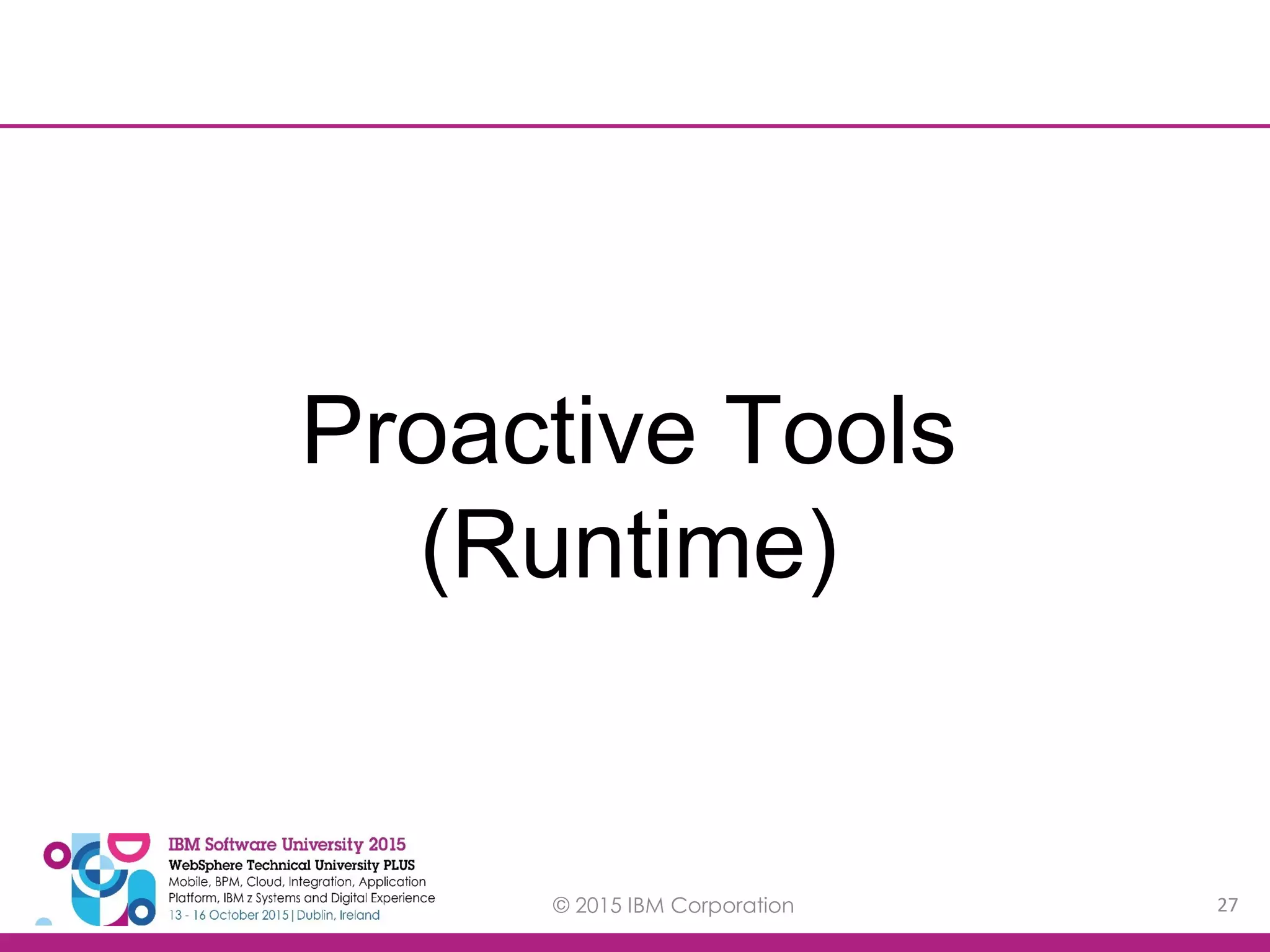 Proactive Tools
(Runtime)

IBM Software University 2015
WebSphere Technical University PLUS
Mobile, BPM, Cloud, Integration, Application Platform, IBM z Systems and Digital Experience
13 - 16 October 2015 | Dublin, Ireland

© 2015 IBM Corporation

27